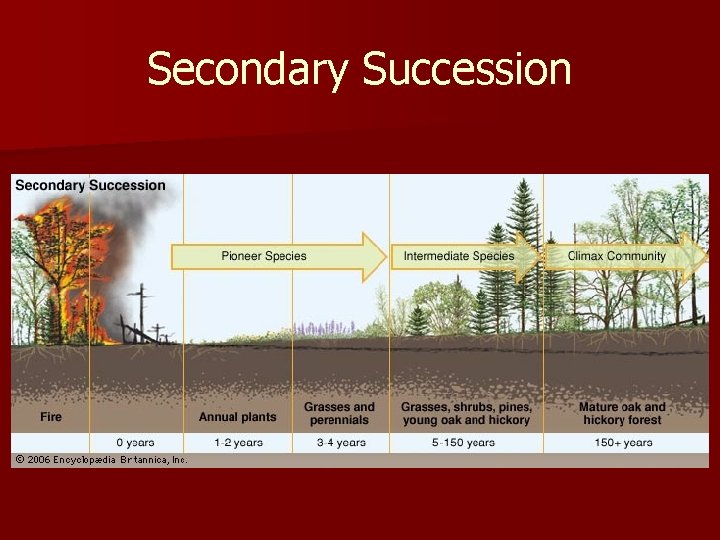 Secondary Succession

Secondary Succession

Pioneer Species

Intermediate Species

Climax Community

Fire

Annual plants

Grasses and perennials

Grasses, shrubs, pines, young oak and hickory

Mature oak and hickory forest

0 years

1-2 years

3-4 years

5-150 years

150+ years

© 2006 Encyclopædia Britannica, Inc.